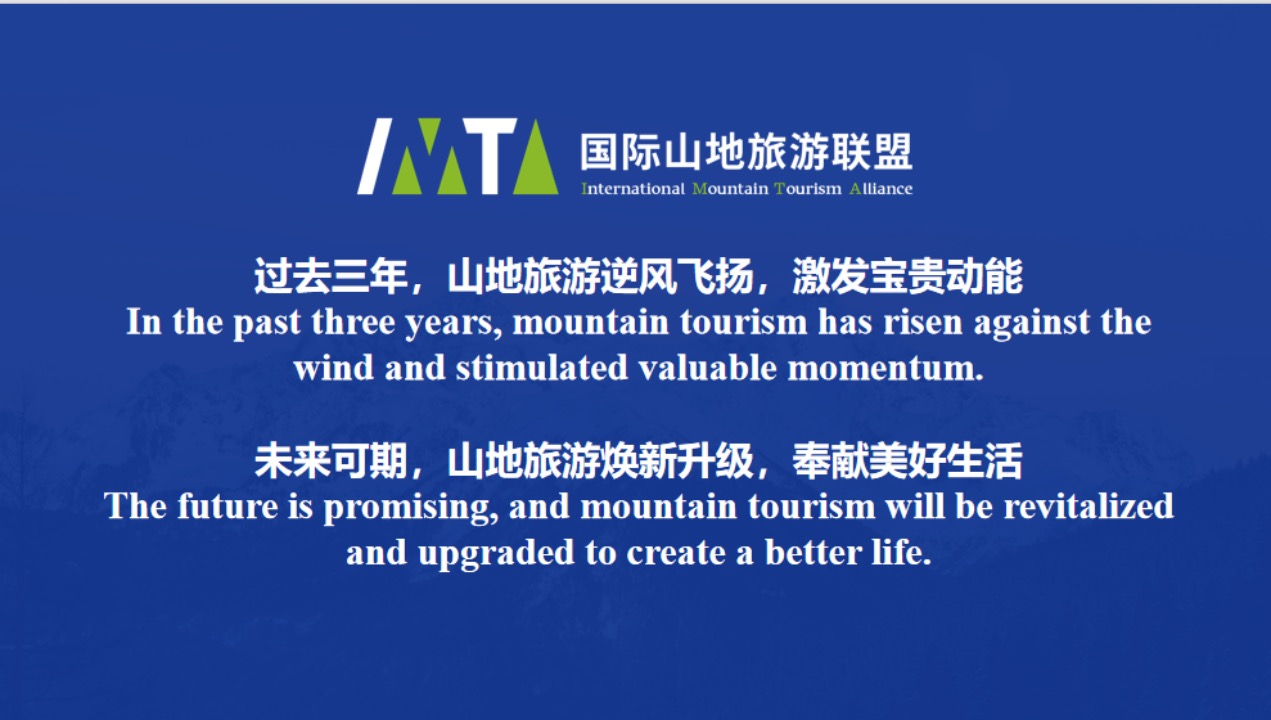 IMTA 国际山地旅游联盟
International Mountain Tourism Alliance

过去三年，山地旅游逆风飞扬，激发宝贵动能
In the past three years, mountain tourism has risen against the wind and stimulated valuable momentum.

未来可期，山地旅游焕新升级，奉献美好生活
The future is promising, and mountain tourism will be revitalized and upgraded to create a better life.